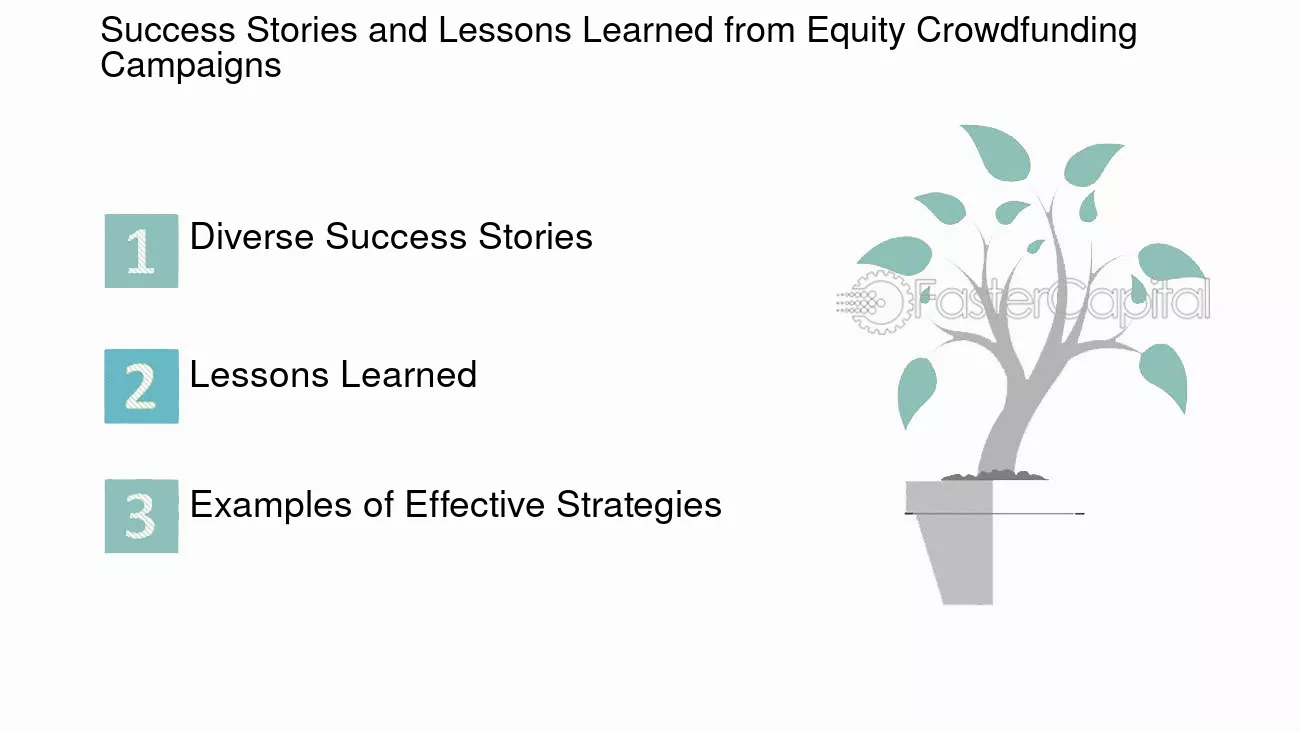 Success Stories and Lessons Learned from Equity Crowdfunding Campaigns

1 Diverse Success Stories

2 Lessons Learned

3 Examples of Effective Strategies

FasterCapital